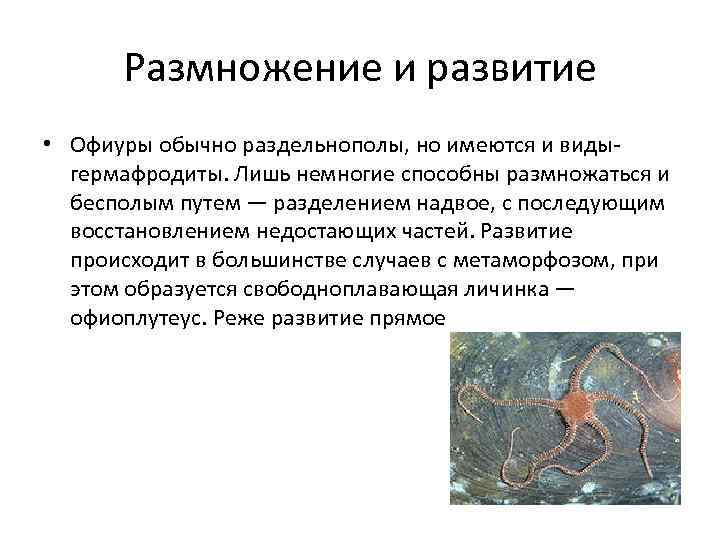 Размножение и развитие

• Офиуры обычно раздельнополы, но имеются и виды-гермафродиты. Лишь немногие способны размножаться и бесполым путем — разделением надвое, с последующим восстановлением недостающих частей. Развитие происходит в большинстве случаев с метаморфозом, при этом образуется свободноплавающая личинка — офиоплутеус. Реже развитие прямое